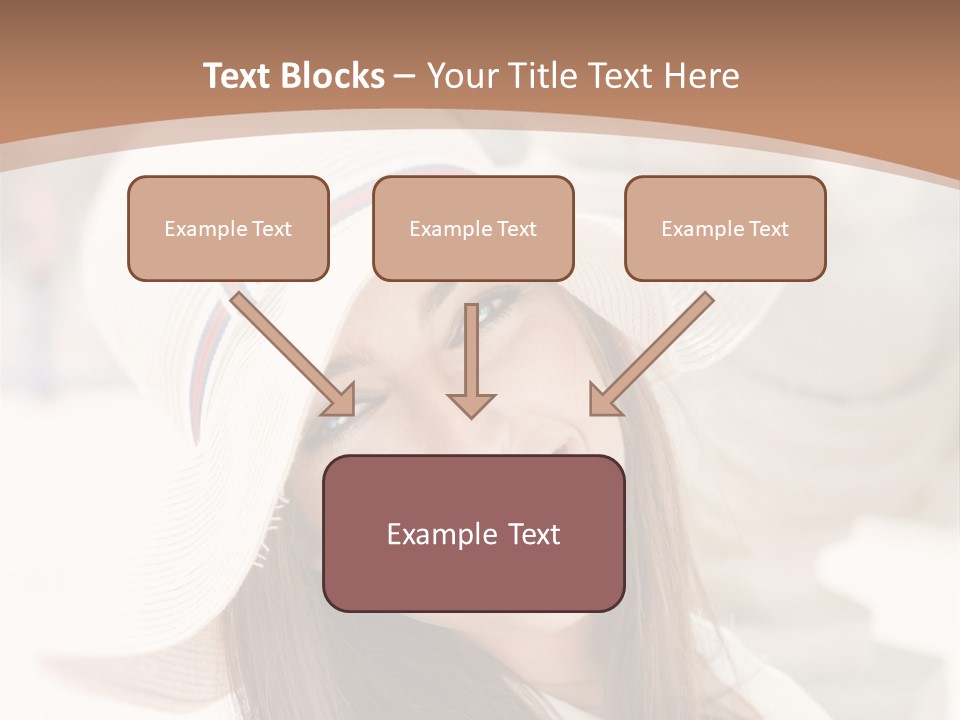 Text Blocks – Your Title Text Here

Example Text

Example Text

Example Text

Example Text